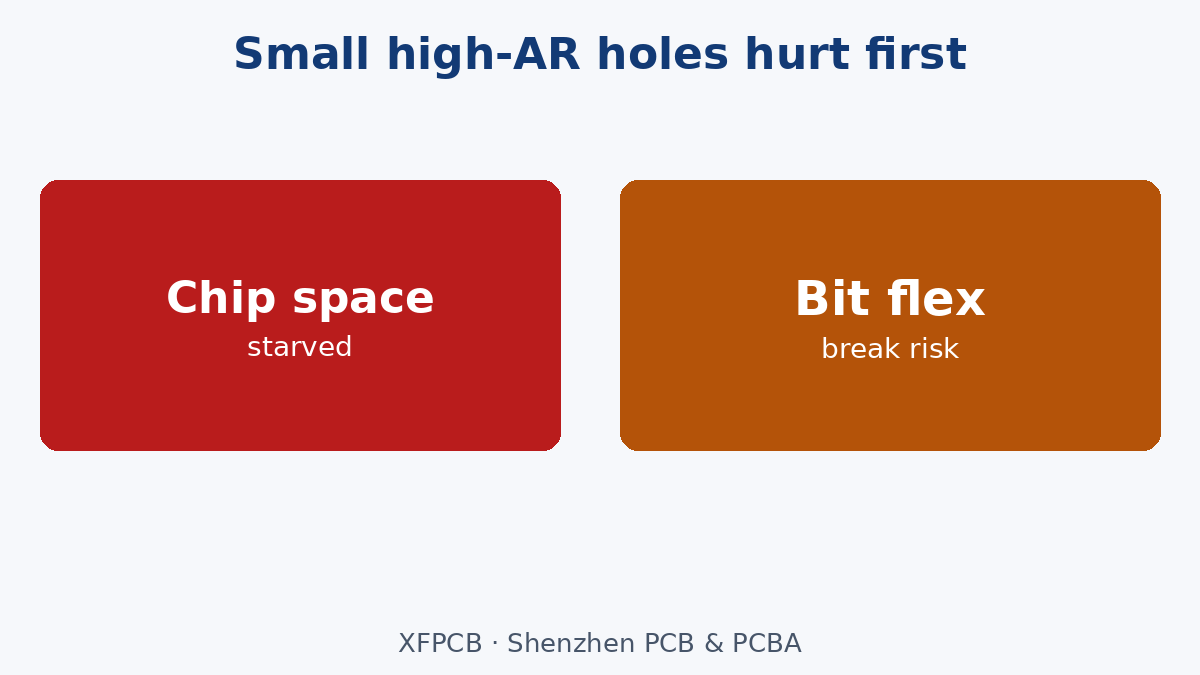 Small high-AR holes hurt first

Chip space
starved

Bit flex
break risk

XFPCB · Shenzhen PCB & PCBA